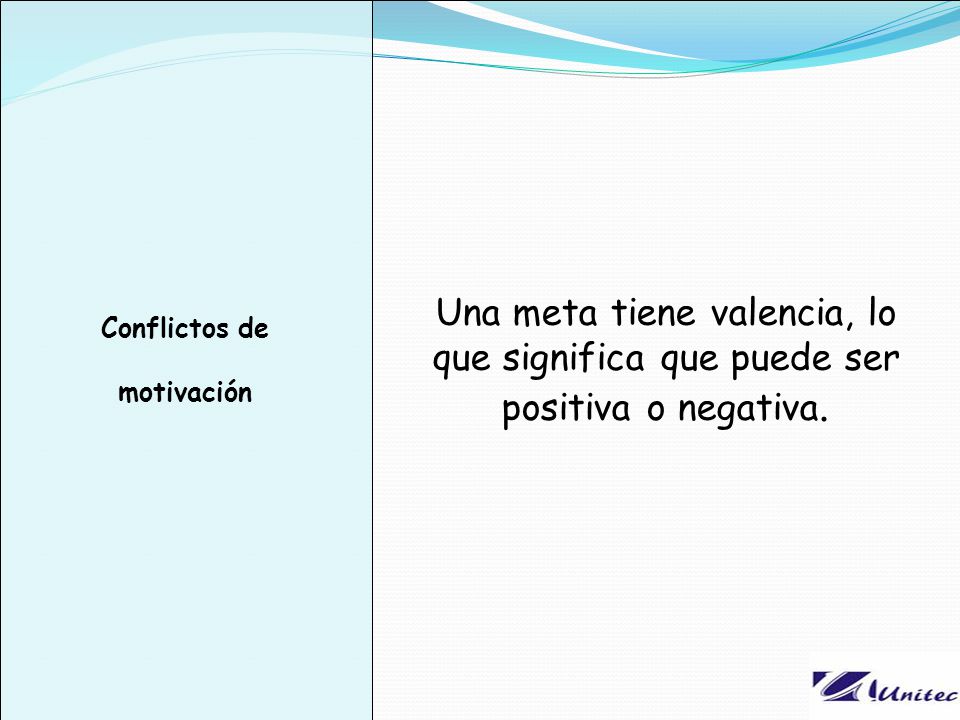 Conflictos de

motivación

Una meta tiene valencia, lo que significa que puede ser positiva o negativa.

Unitec